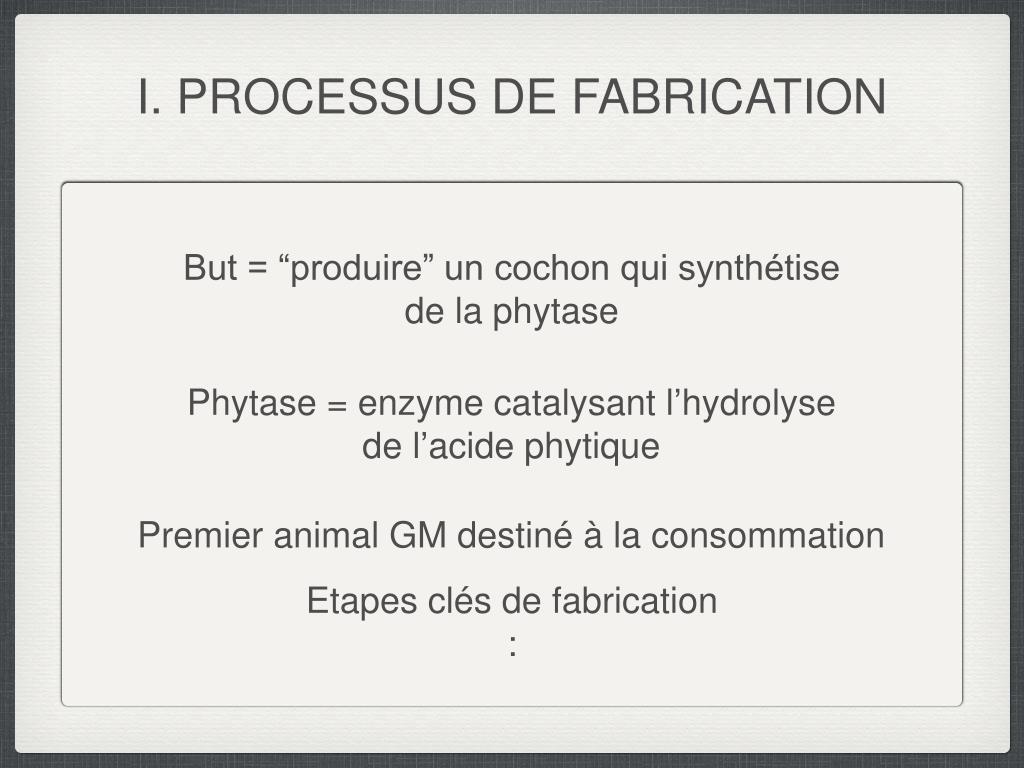 I. PROCESSUS DE FABRICATION

But = “produire” un cochon qui synthétise de la phytase

Phytase = enzyme catalysant l’hydrolyse de l’acide phytique

Premier animal GM destiné à la consommation

Etapes clés de fabrication
: